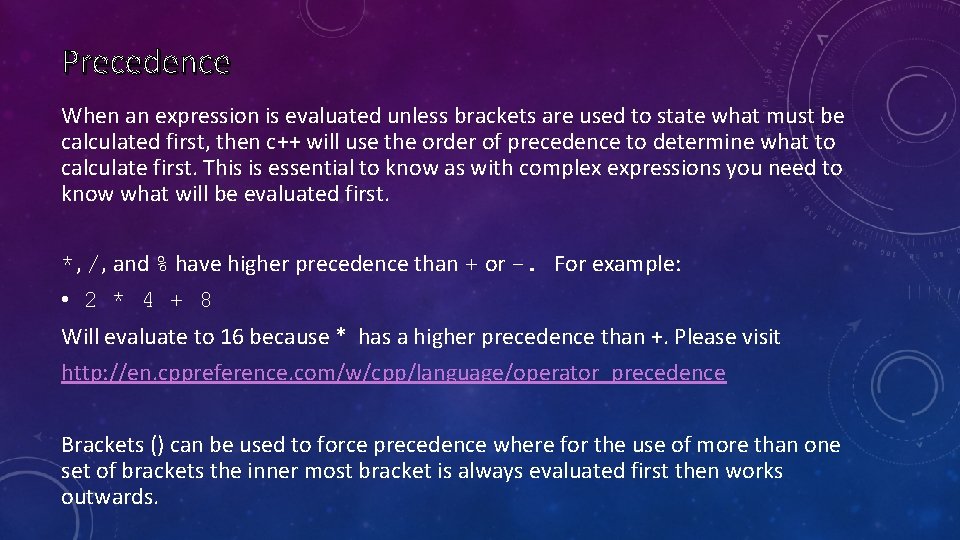 Precedence

When an expression is evaluated unless brackets are used to state what must be calculated first, then c++ will use the order of precedence to determine what to calculate first. This is essential to know as with complex expressions you need to know what will be evaluated first.

*, /, and % have higher precedence than + or -. For example:

• 2 * 4 + 8

Will evaluate to 16 because * has a higher precedence than +. Please visit

http://en.cppreference.com/w/cpp/language/operator_precedence

Brackets () can be used to force precedence where for the use of more than one set of brackets the inner most bracket is always evaluated first then works outwards.